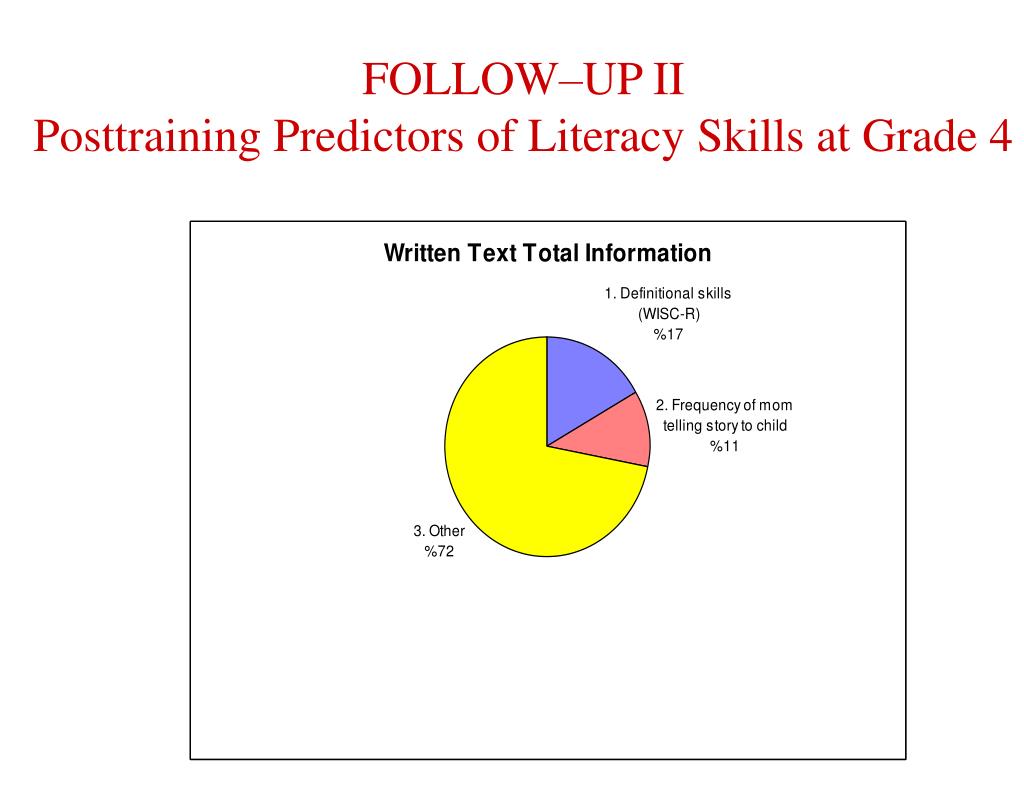 FOLLOW–UP II
Posttraining Predictors of Literacy Skills at Grade 4

Written Text Total Information

1. Definitional skills (WISC-R) %17

2. Frequency of mom telling story to child %11

3. Other %72